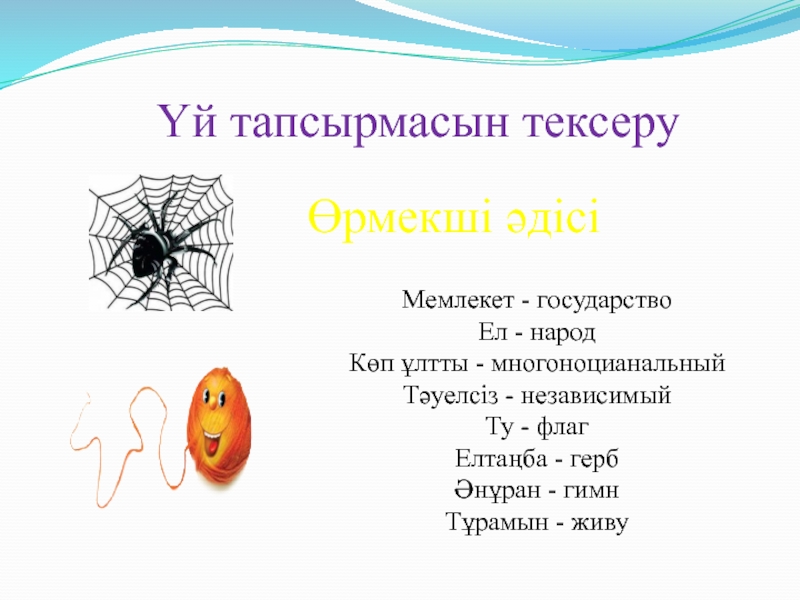 Үй тапсырмасын тексеру

Өрмекші әдісі

Мемлекет - государство
Ел - народ
Көп ұлтты - многоноцианальный
Тәуелсіз - независимый
Ту - флаг
Елтаңба - герб
Әнұран - гимн
Тұрамын - живу